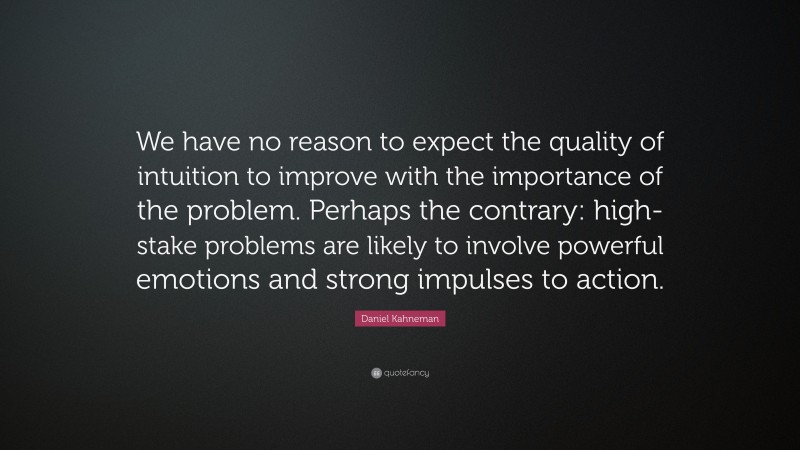 We have no reason to expect the quality of intuition to improve with the importance of the problem. Perhaps the contrary: high-stake problems are likely to involve powerful emotions and strong impulses to action.

Daniel Kahneman

quotefancy